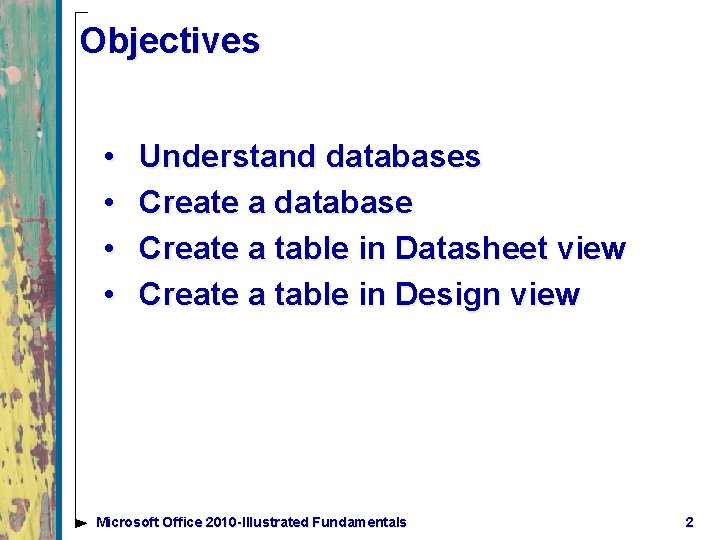 Objectives

• Understand databases
• Create a database
• Create a table in Datasheet view
• Create a table in Design view

Microsoft Office 2010-Illustrated Fundamentals

2